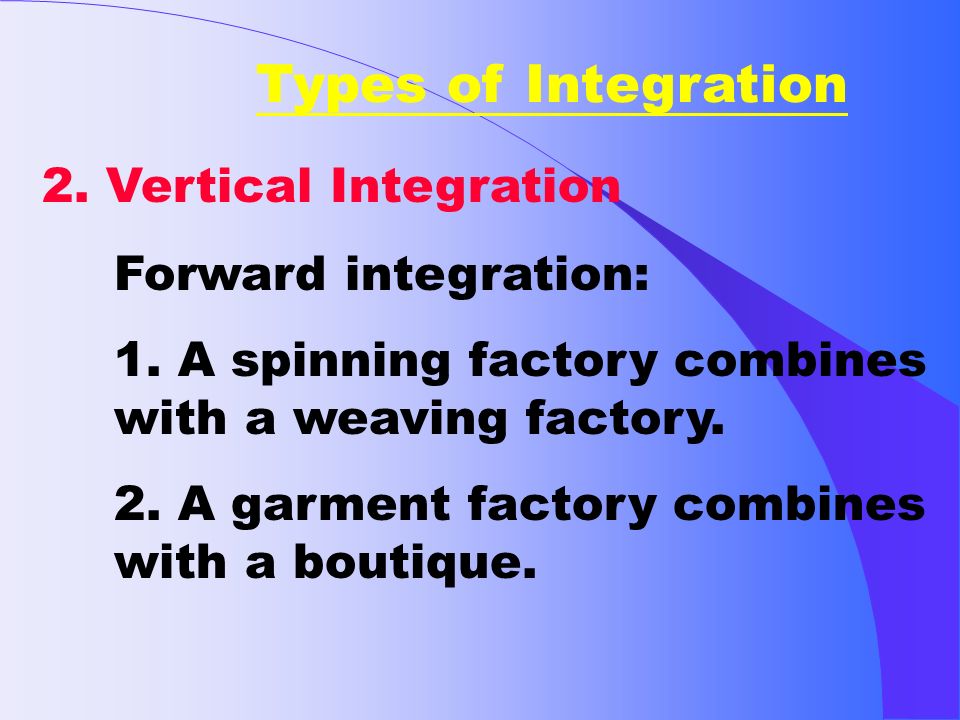 Types of Integration

2. Vertical Integration

Forward integration:

1. A spinning factory combines with a weaving factory.

2. A garment factory combines with a boutique.